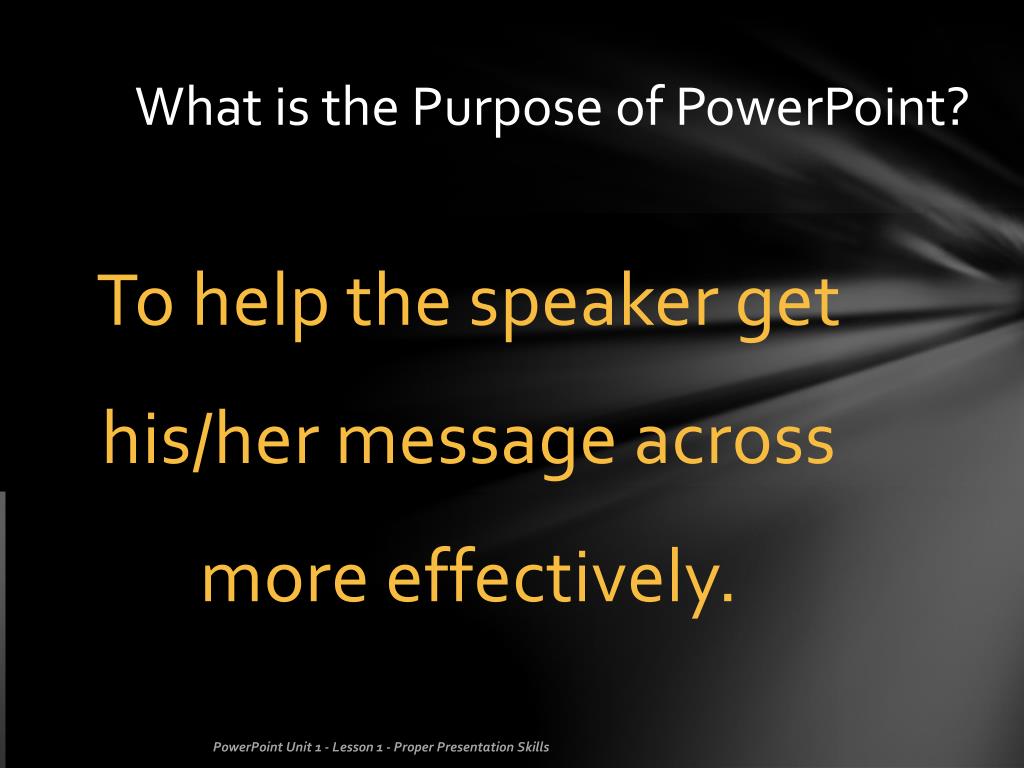 What is the Purpose of PowerPoint?

To help the speaker get his/her message across more effectively.

PowerPoint Unit 1 - Lesson 1 - Proper Presentation Skills